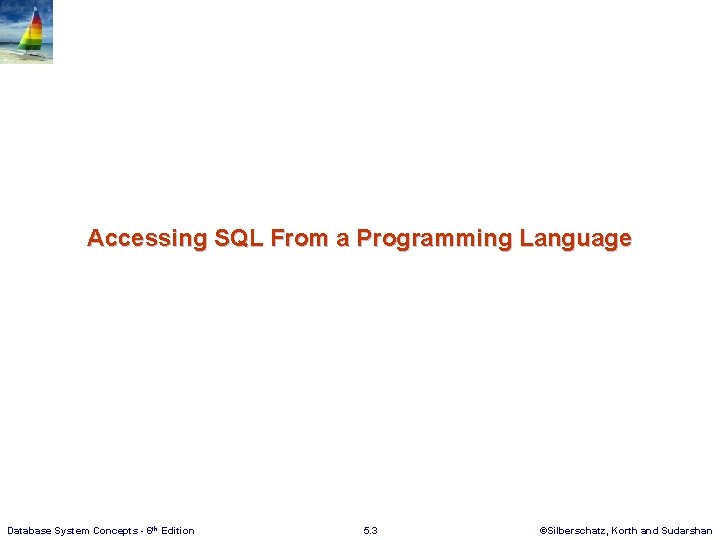 Accessing SQL From a Programming Language

Database System Concepts - 6th Edition

5.3

©Silberschatz, Korth and Sudarshan